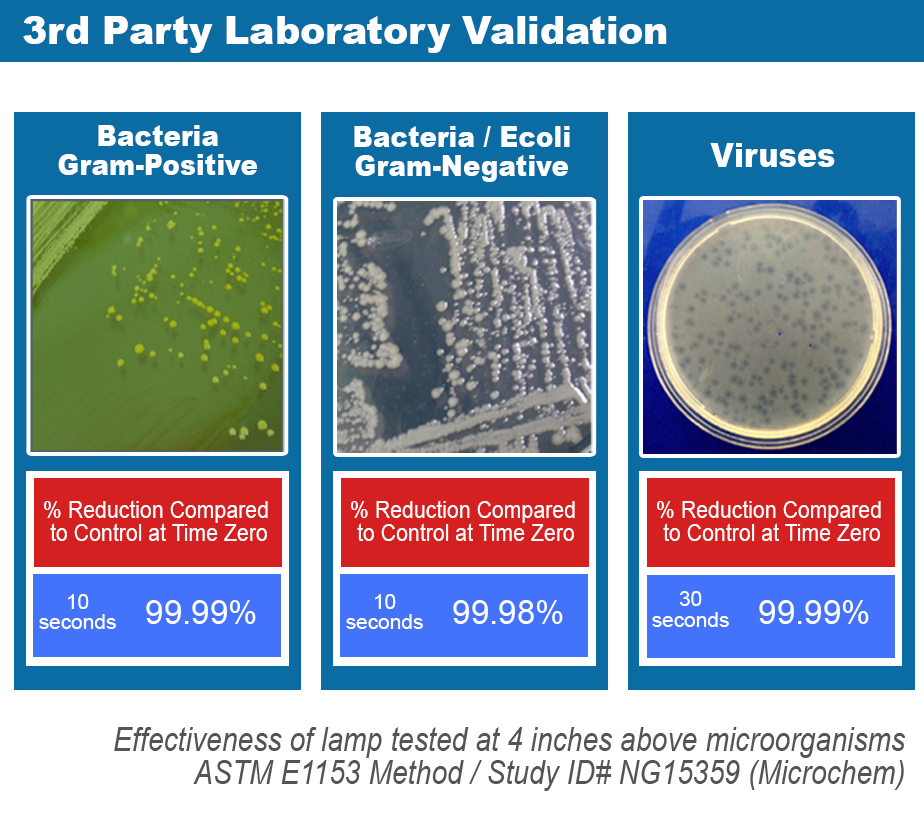 3rd Party Laboratory Validation

Bacteria
Gram-Positive

% Reduction Compared to Control at Time Zero

10 seconds 99.99%

Bacteria / Ecoli
Gram-Negative

% Reduction Compared to Control at Time Zero

10 seconds 99.98%

Viruses

% Reduction Compared to Control at Time Zero

30 seconds 99.99%

Effectiveness of lamp tested at 4 inches above microorganisms
ASTM E1153 Method / Study ID# NG15359 (Microchem)